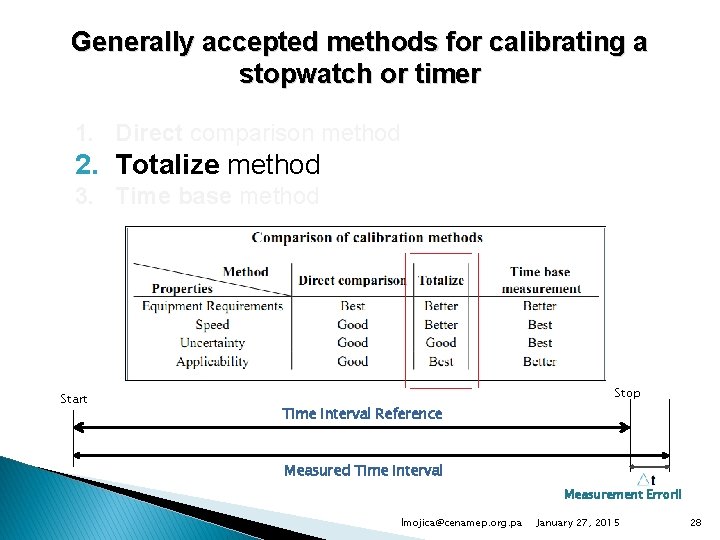 Generally accepted methods for calibrating a stopwatch or timer

1. Direct comparison method
2. Totalize method
3. Time base method

Comparison of calibration methods

| Method / Properties | Direct comparison | Totalize | Time base measurement |
|---|---|---|---|
| Equipment Requirements | Best | Better | Better |
| Speed | Good | Better | Best |
| Uncertainty | Good | Good | Best |
| Applicability | Good | Best | Better |

Start

Stop

Time Interval Reference

Measured Time Interval

$\Delta t$

Measurement Error!!

lmojica@cenamep.org.pa January 27, 2015 28